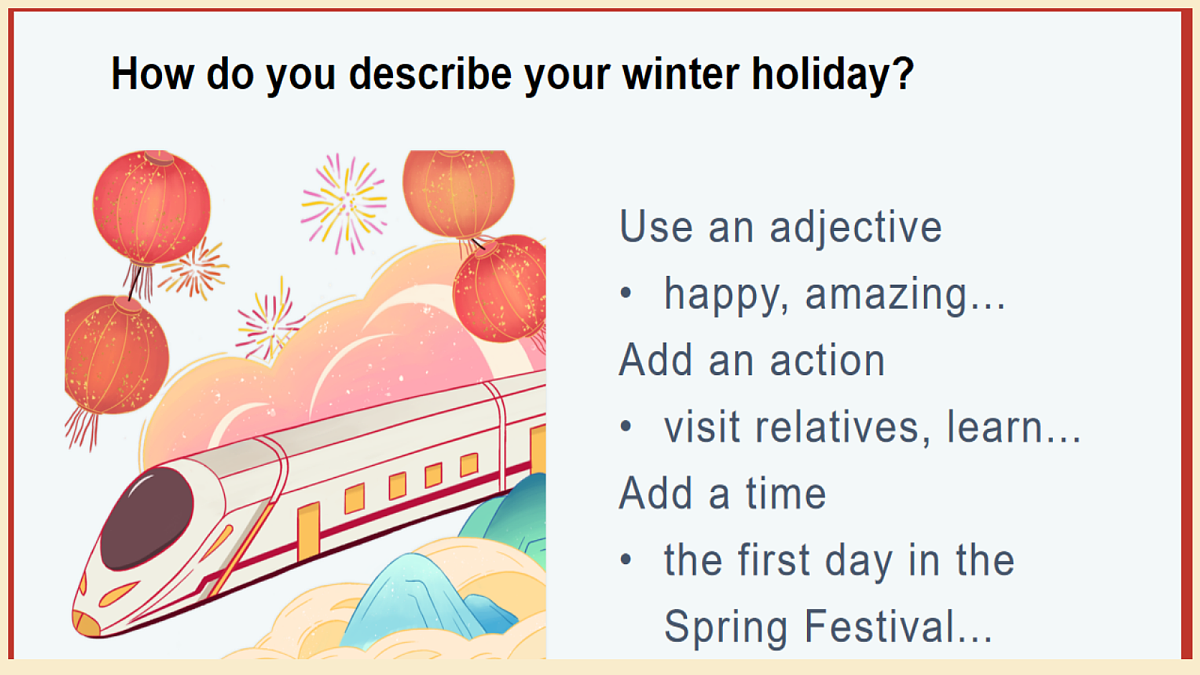 How do you describe your winter holiday?

Use an adjective
• happy, amazing…
Add an action
• visit relatives, learn…
Add a time
• the first day in the Spring Festival…